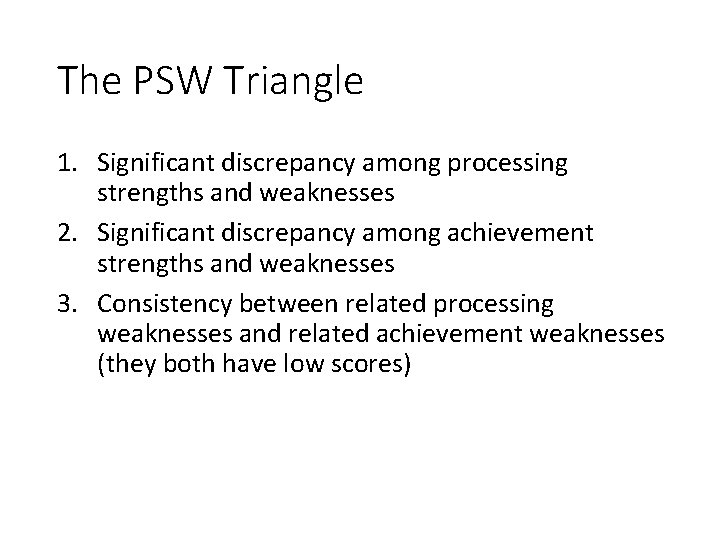 The PSW Triangle

1. Significant discrepancy among processing strengths and weaknesses
2. Significant discrepancy among achievement strengths and weaknesses
3. Consistency between related processing weaknesses and related achievement weaknesses (they both have low scores)